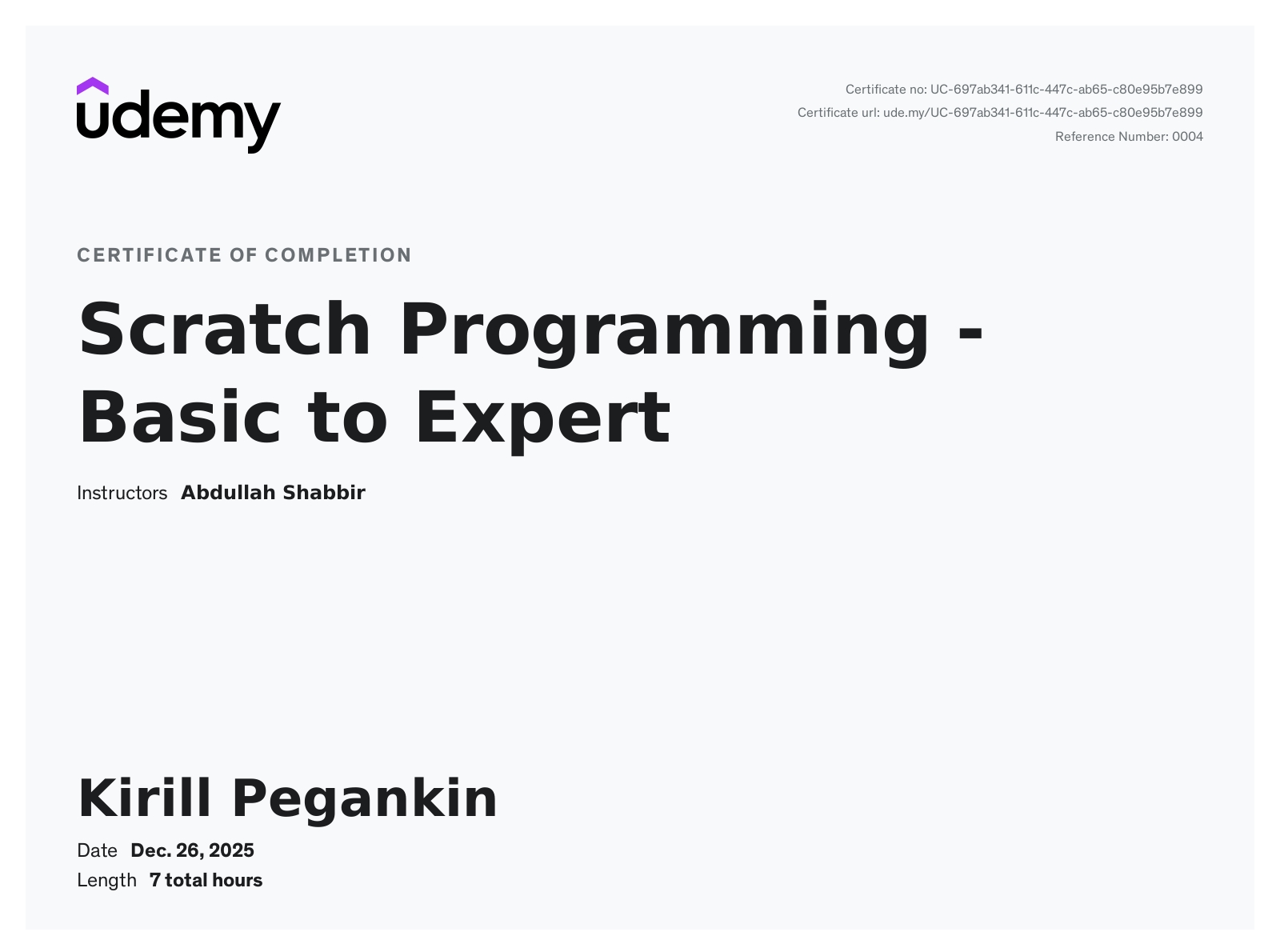 udemy

Certificate no: UC-697ab341-611c-447c-ab65-c80e95b7e899
Certificate url: ude.my/UC-697ab341-611c-447c-ab65-c80e95b7e899
Reference Number: 0004

CERTIFICATE OF COMPLETION

Scratch Programming - Basic to Expert

Instructors Abdullah Shabbir

Kirill Pegankin

Date Dec. 26, 2025
Length 7 total hours